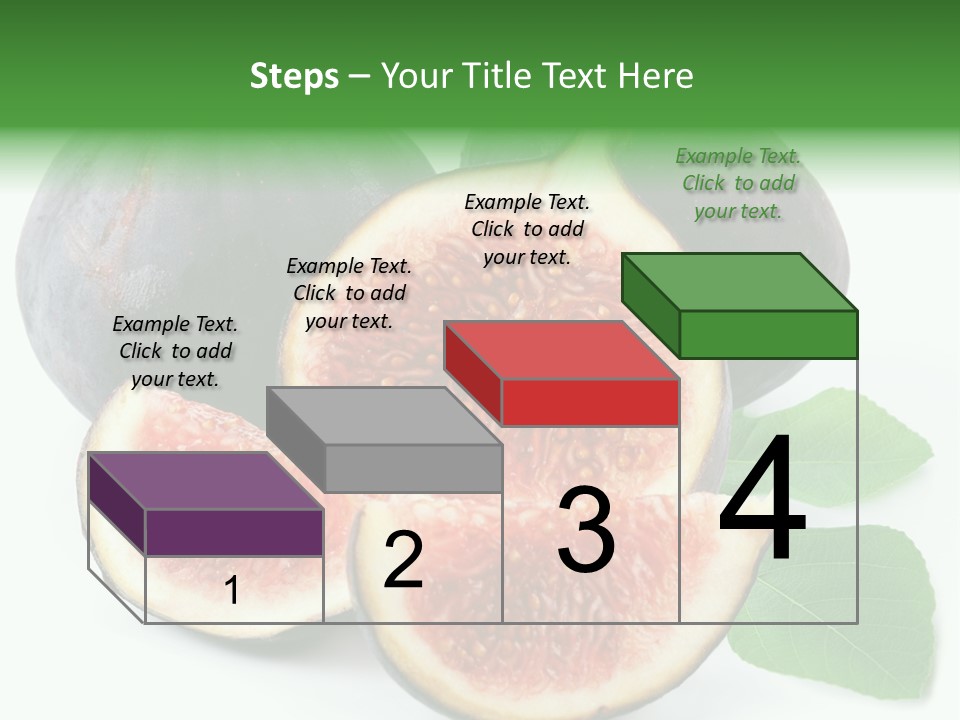 Steps – Your Title Text Here

Example Text. Click to add your text.

Example Text. Click to add your text.

Example Text. Click to add your text.

Example Text. Click to add your text.

1

2

3

4